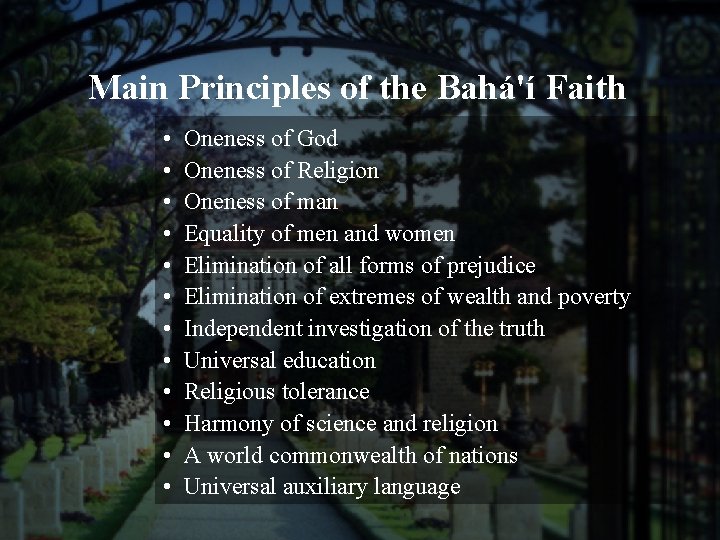 Main Principles of the Bahá'í Faith

• Oneness of God
• Oneness of Religion
• Oneness of man
• Equality of men and women
• Elimination of all forms of prejudice
• Elimination of extremes of wealth and poverty
• Independent investigation of the truth
• Universal education
• Religious tolerance
• Harmony of science and religion
• A world commonwealth of nations
• Universal auxiliary language